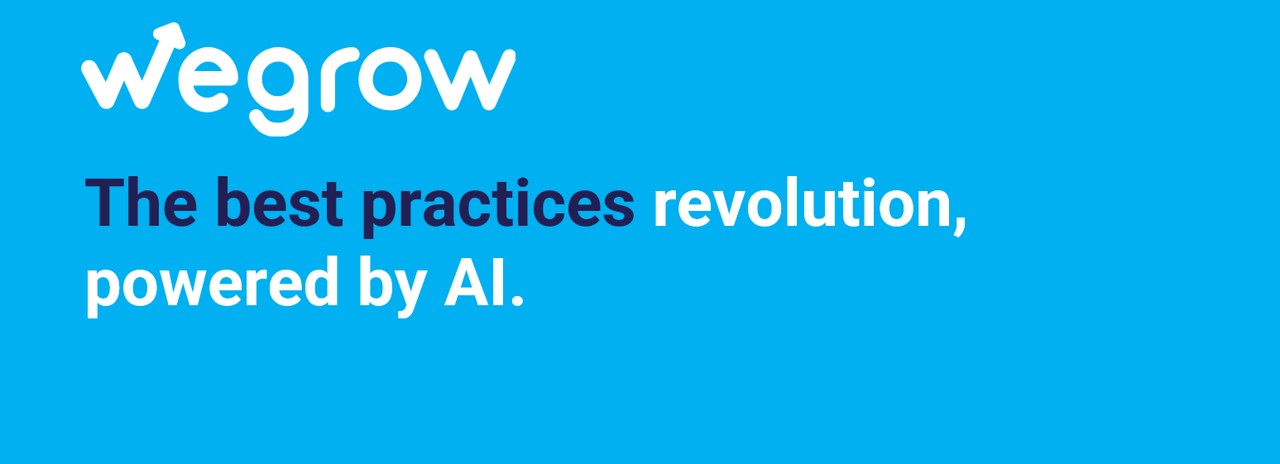 wegrow

The best practices revolution, powered by AI.